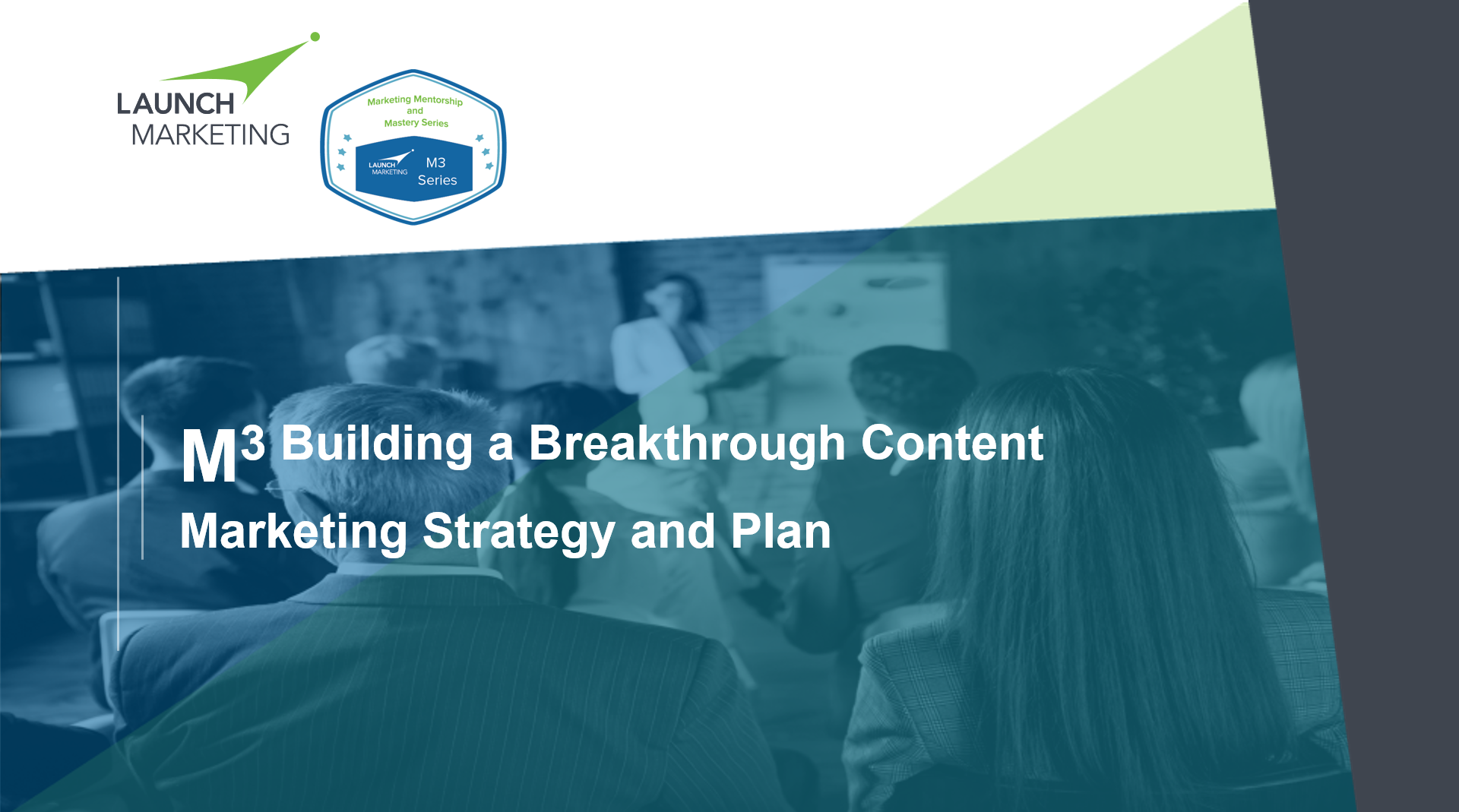 LAUNCH MARKETING

Marketing Mentorship and Mastery Series

LAUNCH MARKETING

M3 Series

$M^3$ Building a Breakthrough Content Marketing Strategy and Plan